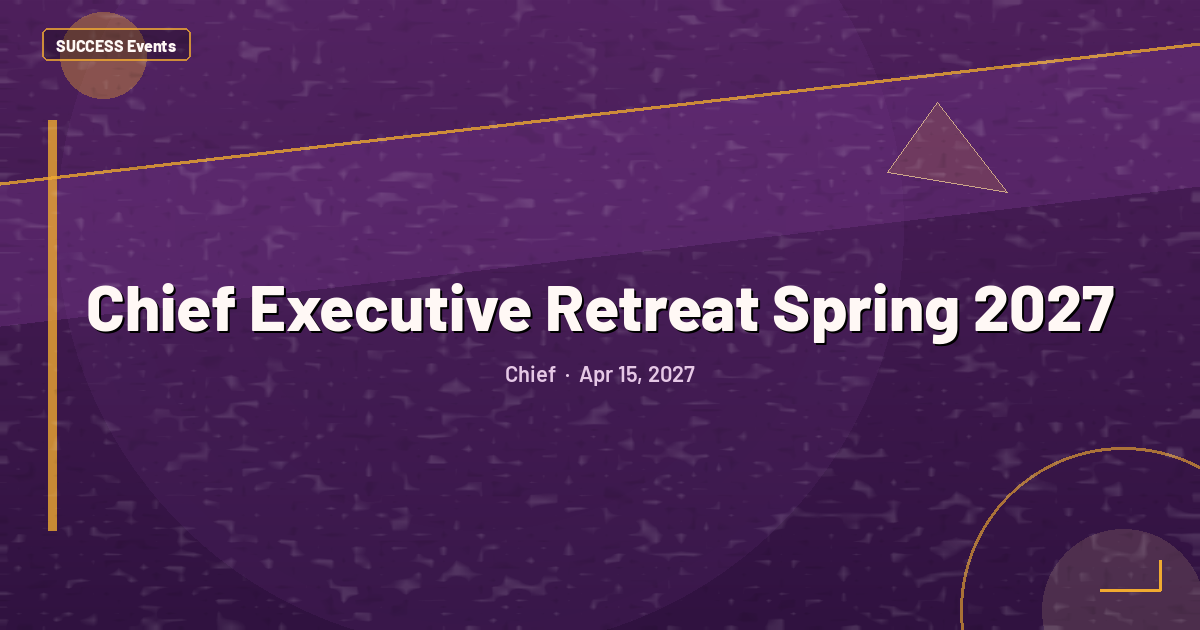 SUCCESS Events

Chief Executive Retreat Spring 2027

Chief · Apr 15, 2027